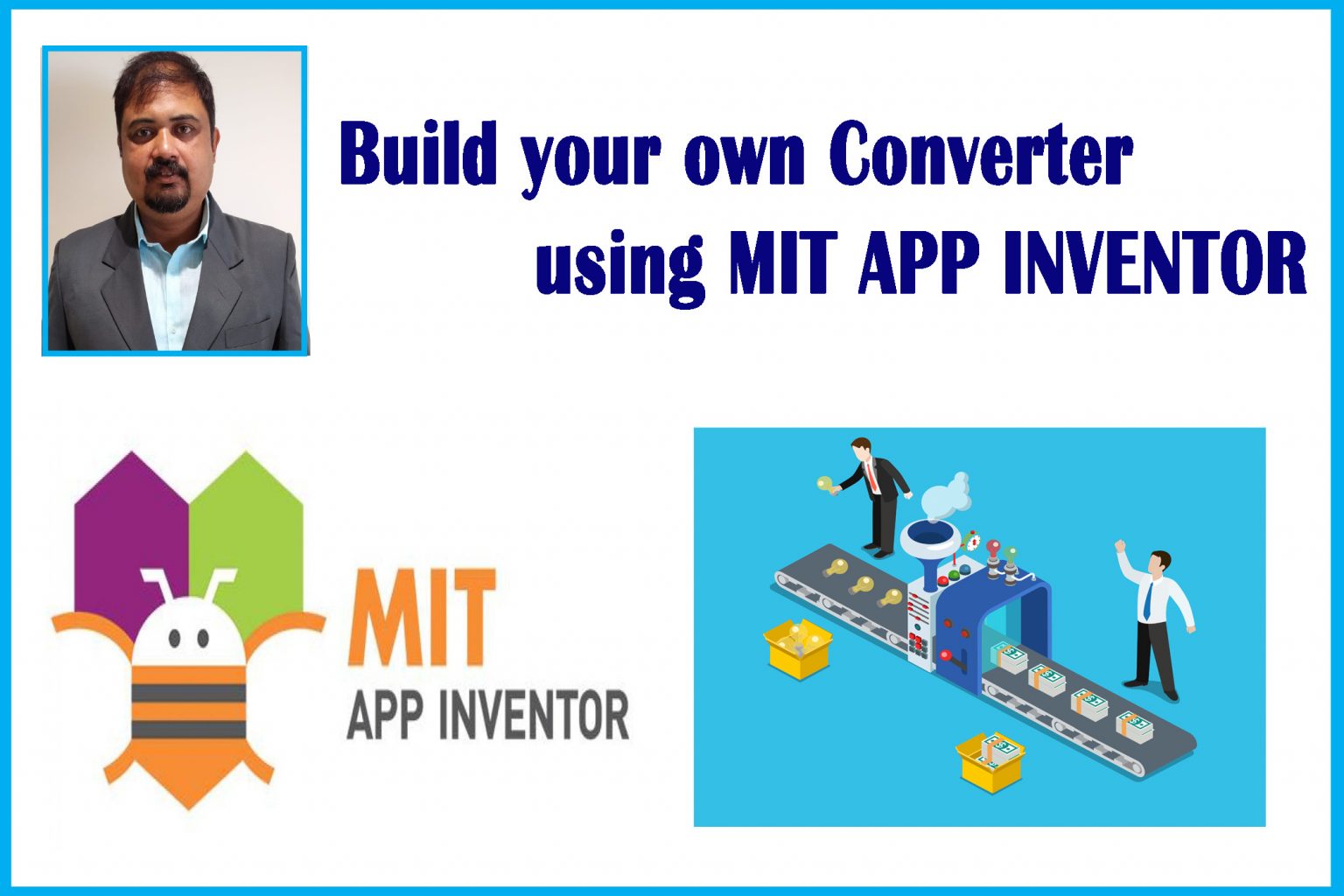 Build your own Converter using MIT APP INVENTOR

MIT
APP INVENTOR